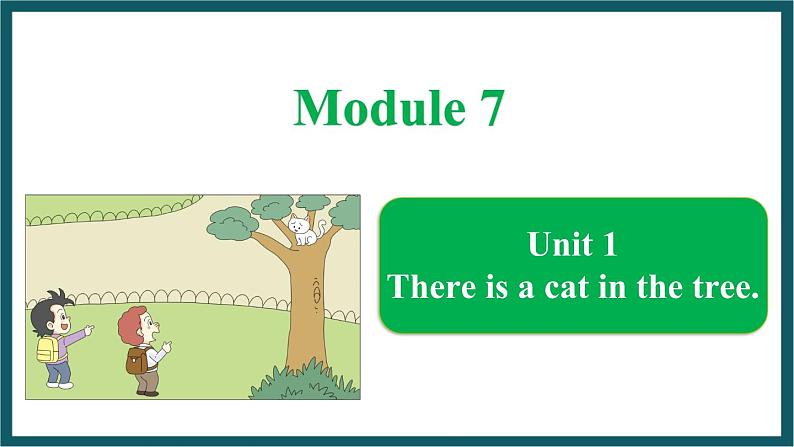 Module 7

Unit 1
There is a cat in the tree.